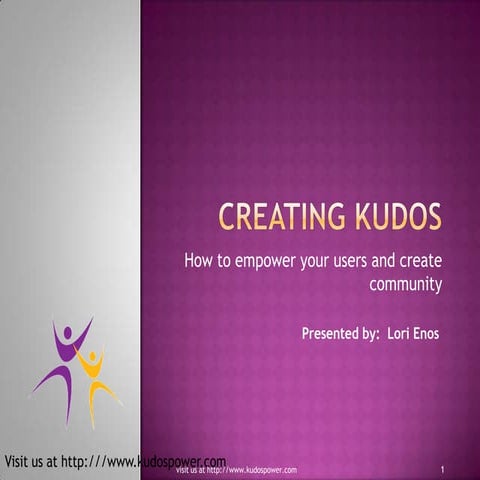 CREATING KUDOS

How to empower your users and create community

Presented by: Lori Enos

Visit us at http:///www.kudospower.com

visit us at http://www.kudospower.com

1